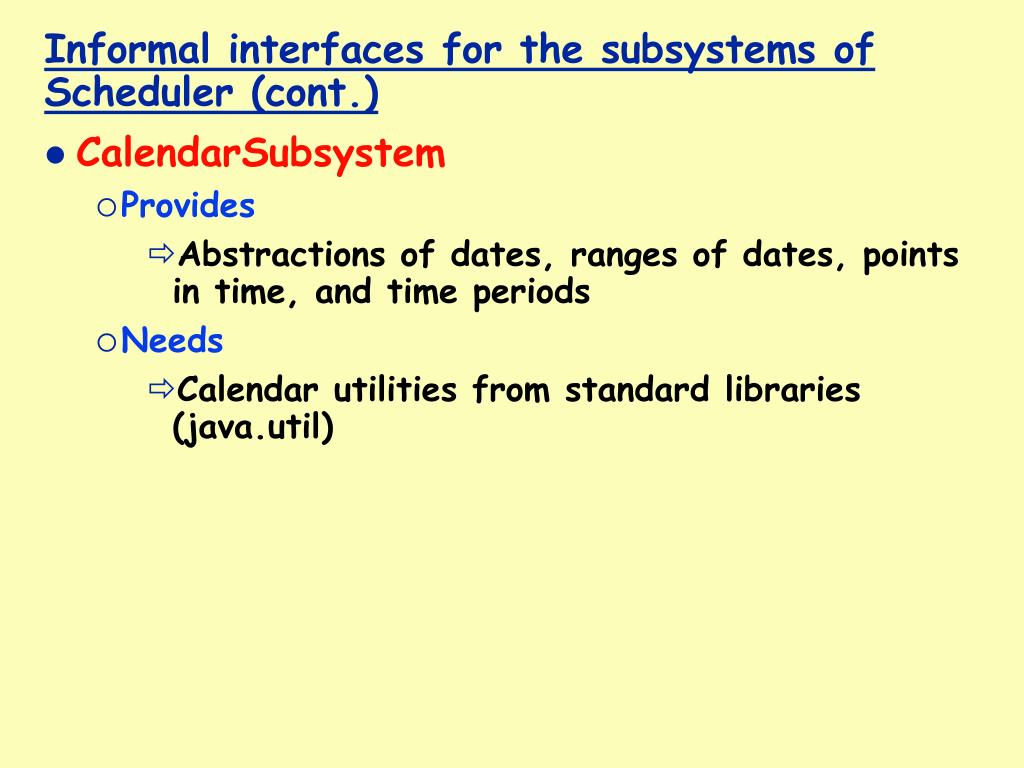 Informal interfaces for the subsystems of Scheduler (cont.)

● CalendarSubsystem

○ Provides

⇨ Abstractions of dates, ranges of dates, points in time, and time periods

○ Needs

⇨ Calendar utilities from standard libraries (java.util)